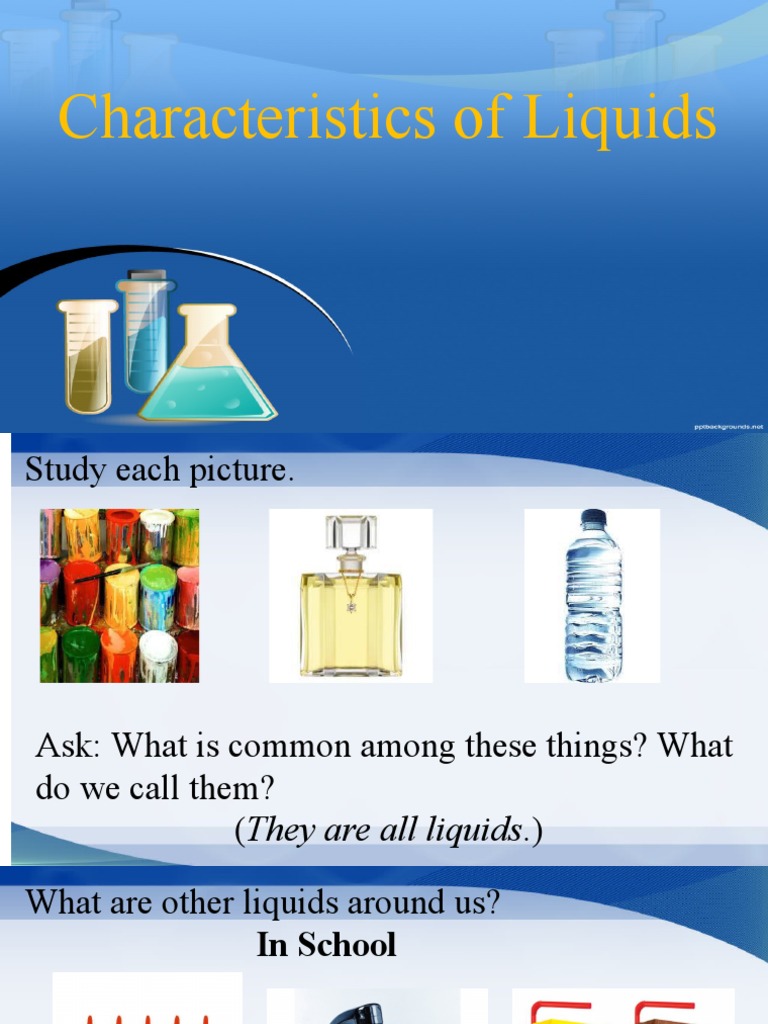 Characteristics of Liquids

pptbackgrounds.net

Study each picture.

Ask: What is common among these things? What do we call them?

(They are all liquids.)

What are other liquids around us?

In School